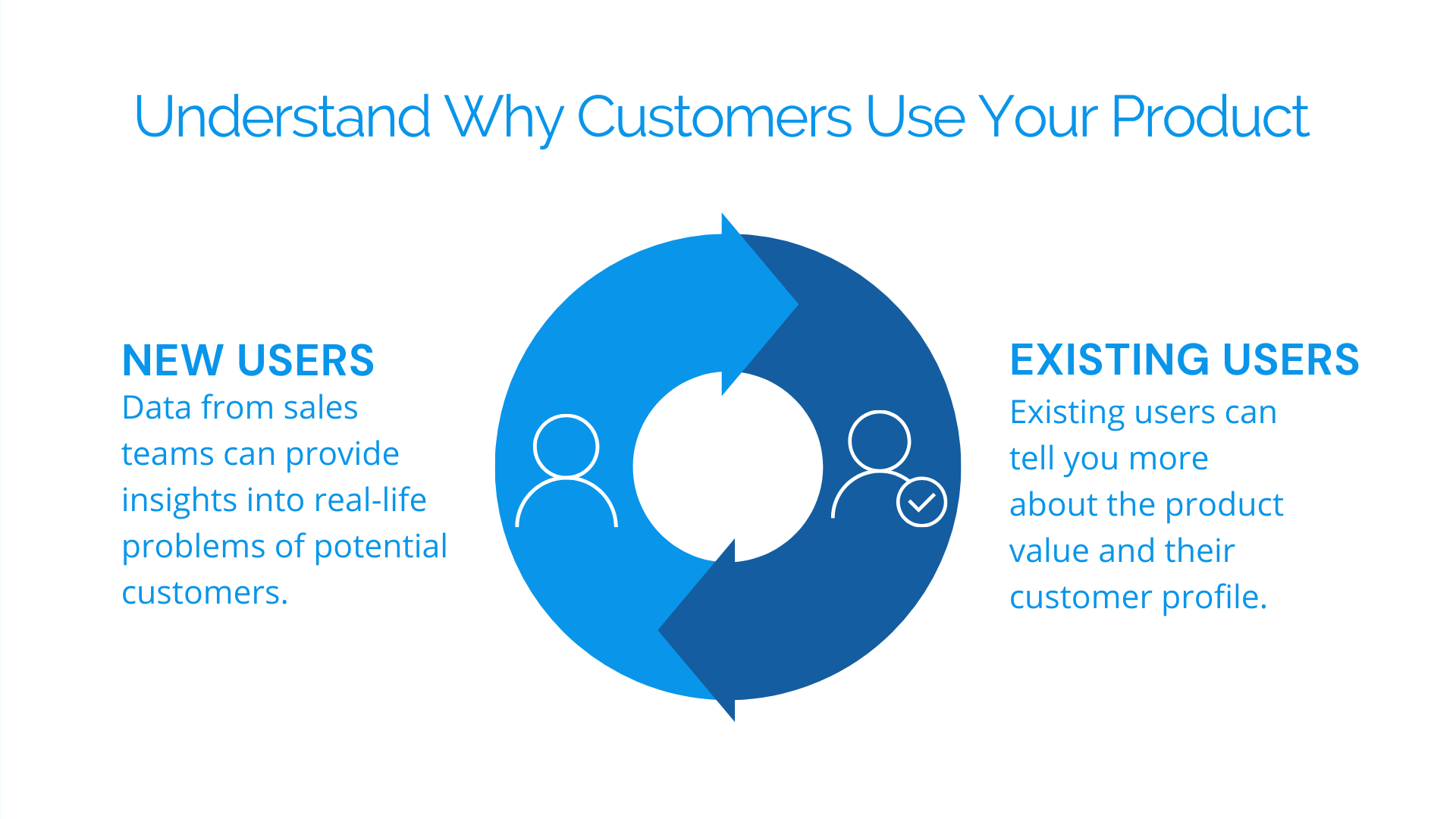 Understand Why Customers Use Your Product

NEW USERS
Data from sales teams can provide insights into real-life problems of potential customers.

EXISTING USERS
Existing users can tell you more about the product value and their customer profile.